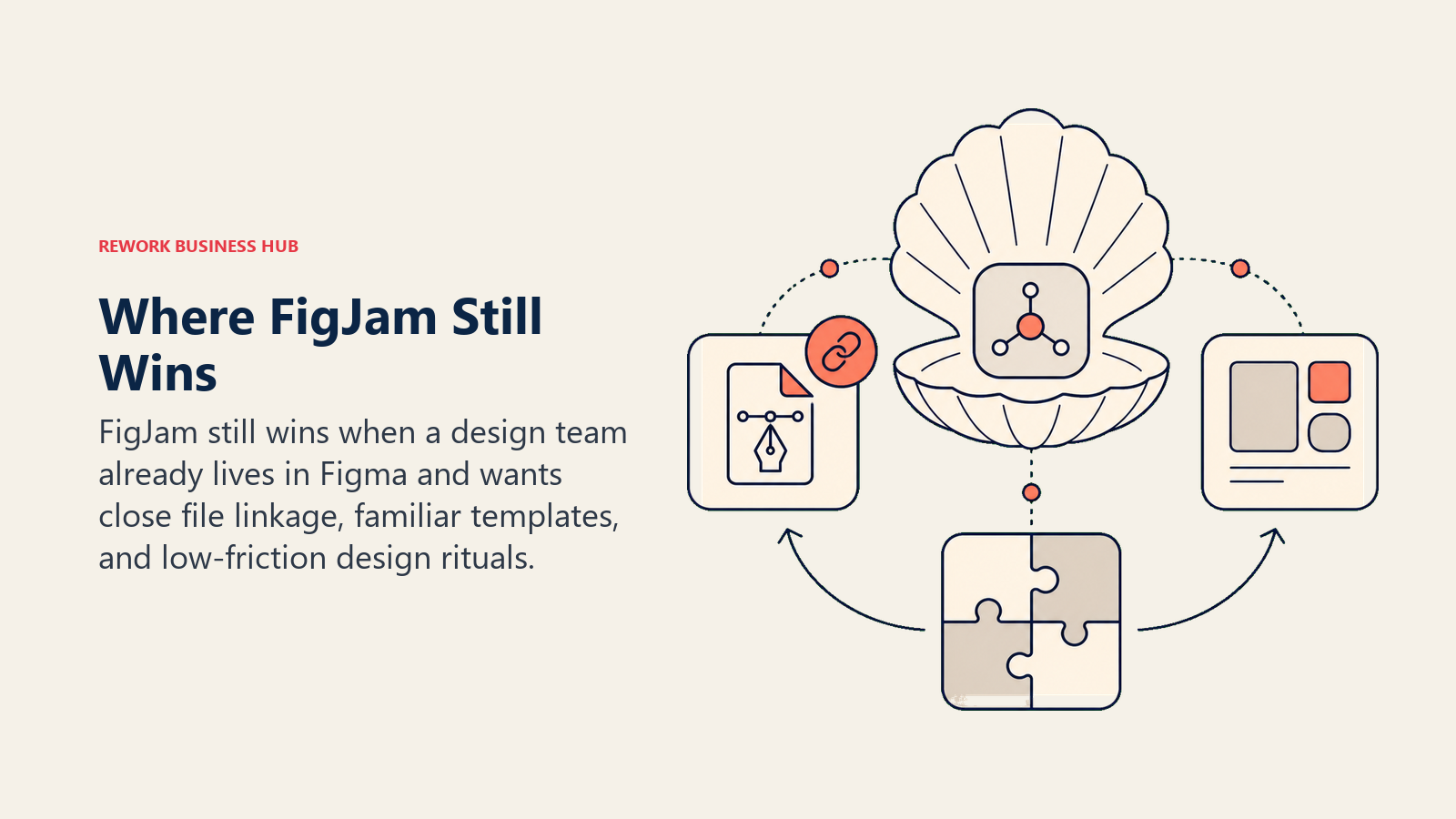 REWORK BUSINESS HUB

Where FigJam Still Wins

FigJam still wins when a design team already lives in Figma and wants close file linkage, familiar templates, and low-friction design rituals.